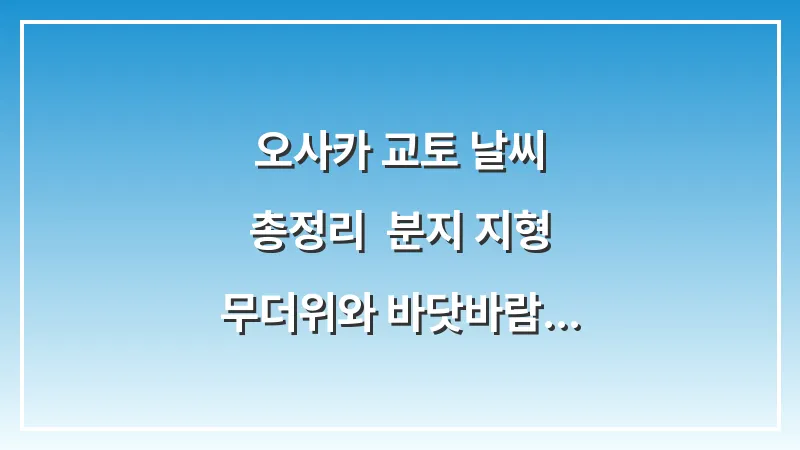 오사카 교토 날씨
총정리 분지 지형
무더위와 바닷바람…